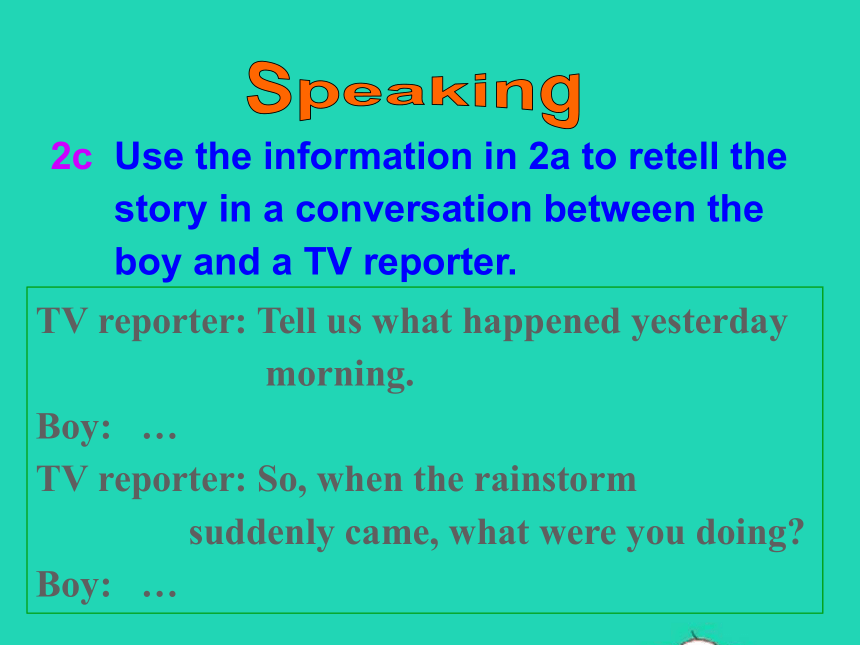 Speaking

2c Use the information in 2a to retell the story in a conversation between the boy and a TV reporter.

TV reporter: Tell us what happened yesterday morning.

Boy: …

TV reporter: So, when the rainstorm suddenly came, what were you doing?

Boy: …